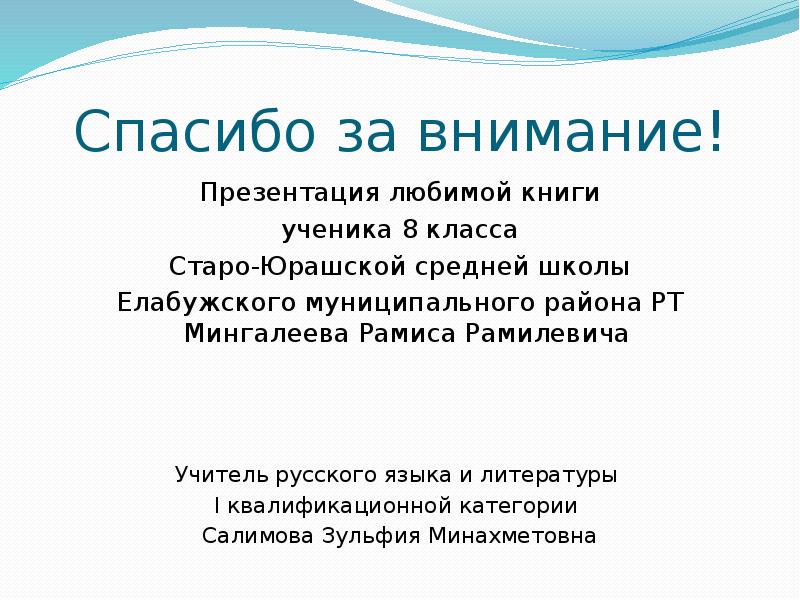 Спасибо за внимание!

Презентация любимой книги
ученика 8 класса
Старо-Юрашской средней школы
Елабужского муниципального района РТ
Мингалеева Рамиса Рамилевича

Учитель русского языка и литературы
I квалификационной категории
Салимова Зульфия Минахметовна